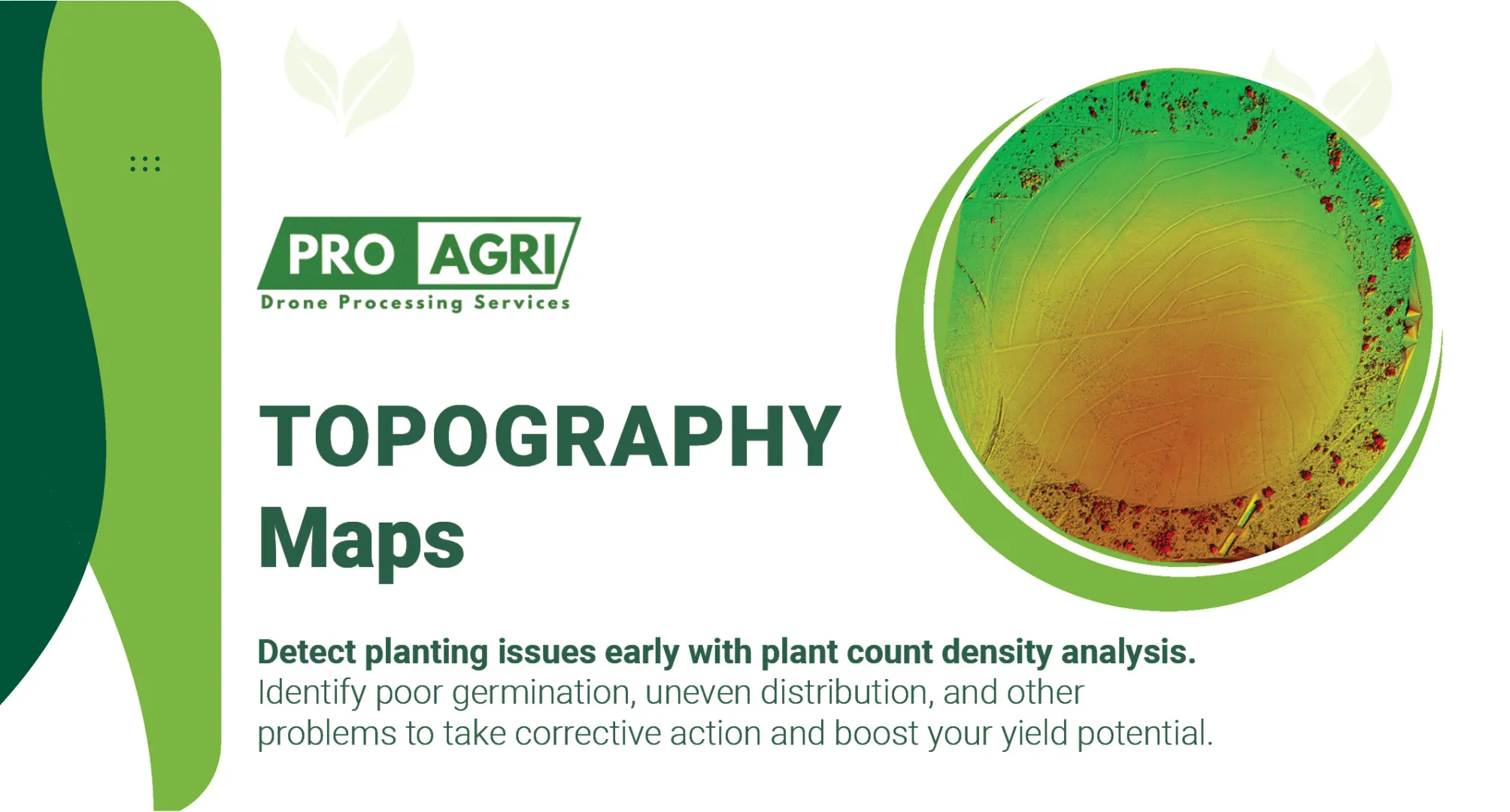 PRO AGRI
Drone Processing Services

TOPOGRAPHY
Maps

Detect planting issues early with plant count density analysis. Identify poor germination, uneven distribution, and other problems to take corrective action and boost your yield potential.